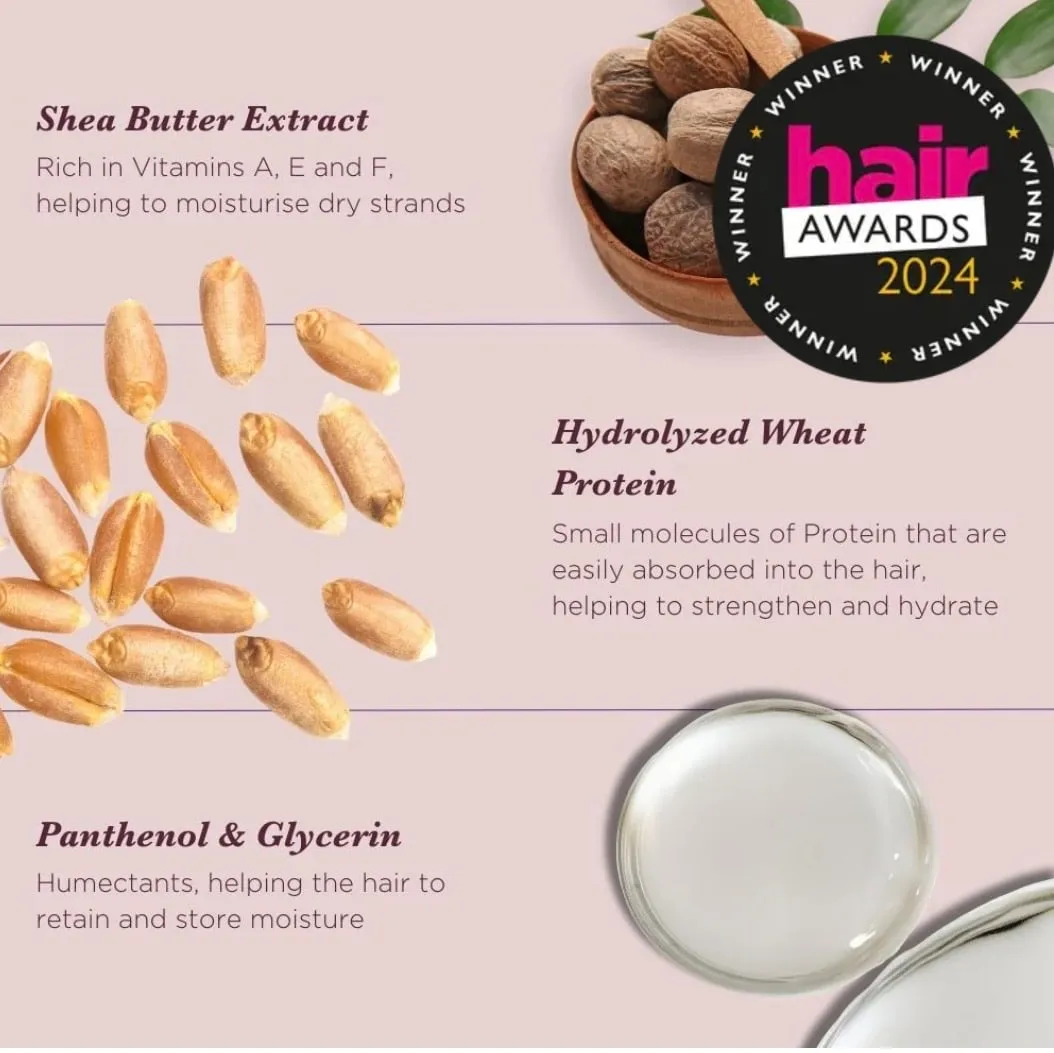 Shea Butter Extract
Rich in Vitamins A, E and F, helping to moisturise dry strands

WINNER ★ WINNER ★ WINNER ★ WINNER ★ WINNER ★ WINNER ★
hair
AWARDS
2024

Hydrolyzed Wheat Protein
Small molecules of Protein that are easily absorbed into the hair, helping to strengthen and hydrate

Panthenol & Glycerin
Humectants, helping the hair to retain and store moisture